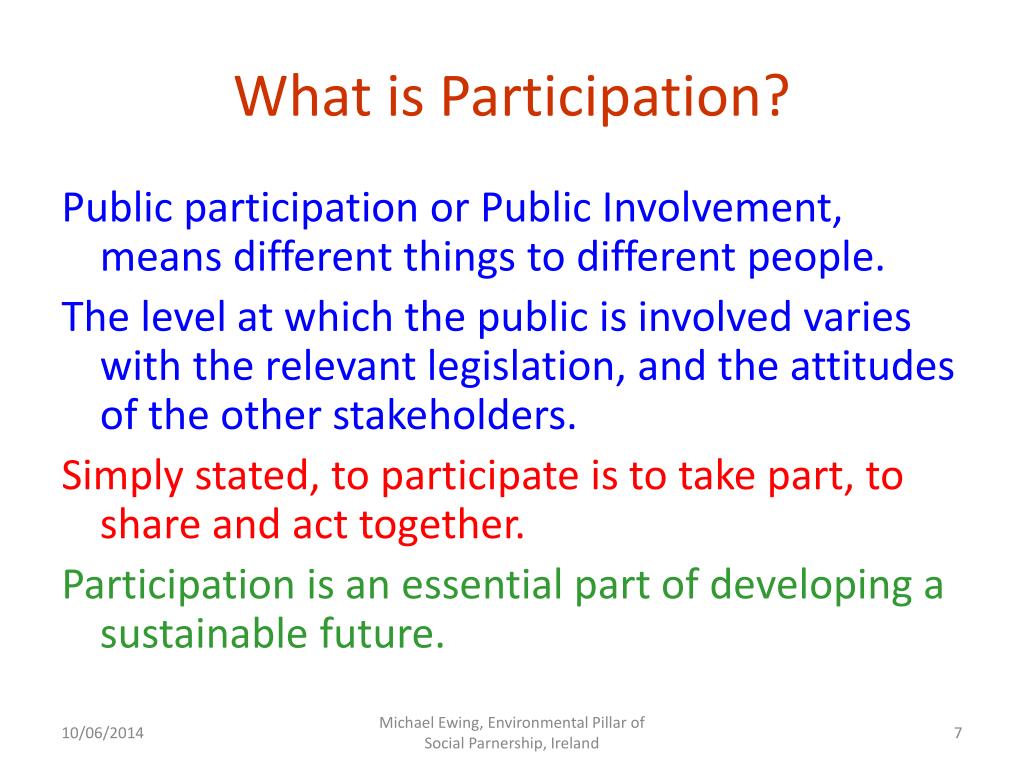 What is Participation?

Public participation or Public Involvement, means different things to different people.

The level at which the public is involved varies with the relevant legislation, and the attitudes of the other stakeholders.

Simply stated, to participate is to take part, to share and act together.

Participation is an essential part of developing a sustainable future.

10/06/2014

Michael Ewing, Environmental Pillar of Social Parnership, Ireland

7